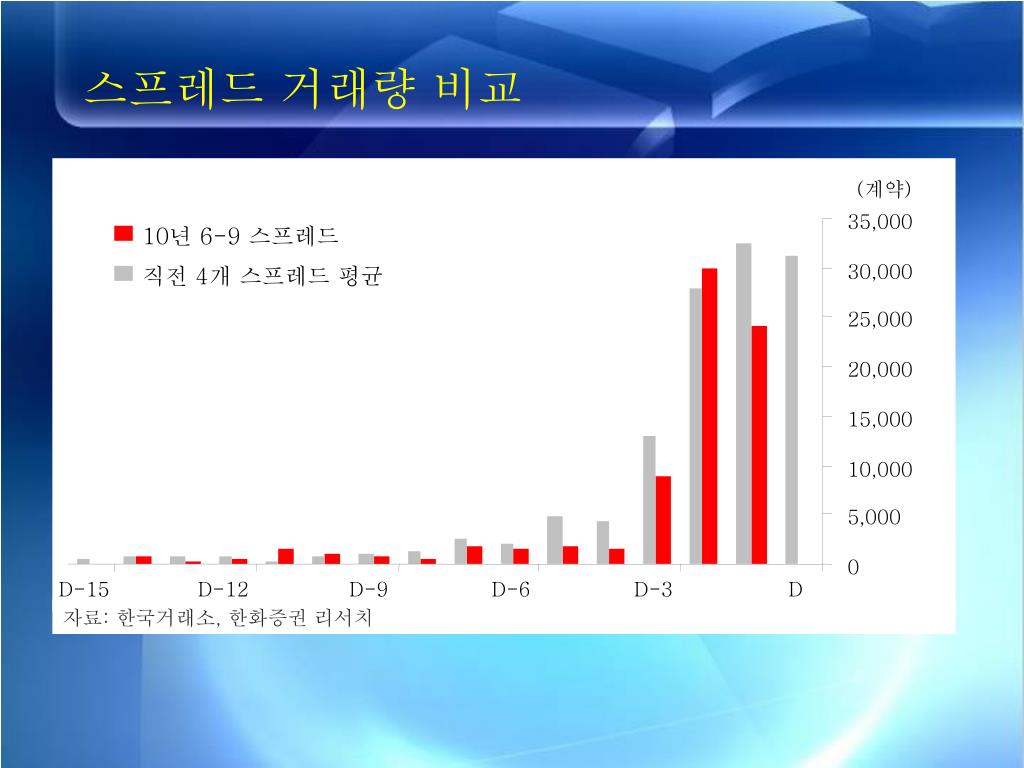 스프레드 거래량 비교

(계약)

10년 6-9 스프레드

직전 4개 스프레드 평균

35,000
30,000
25,000
20,000
15,000
10,000
5,000
0

D-15
D-12
D-9
D-6
D-3
D

자료: 한국거래소, 한화증권 리서치